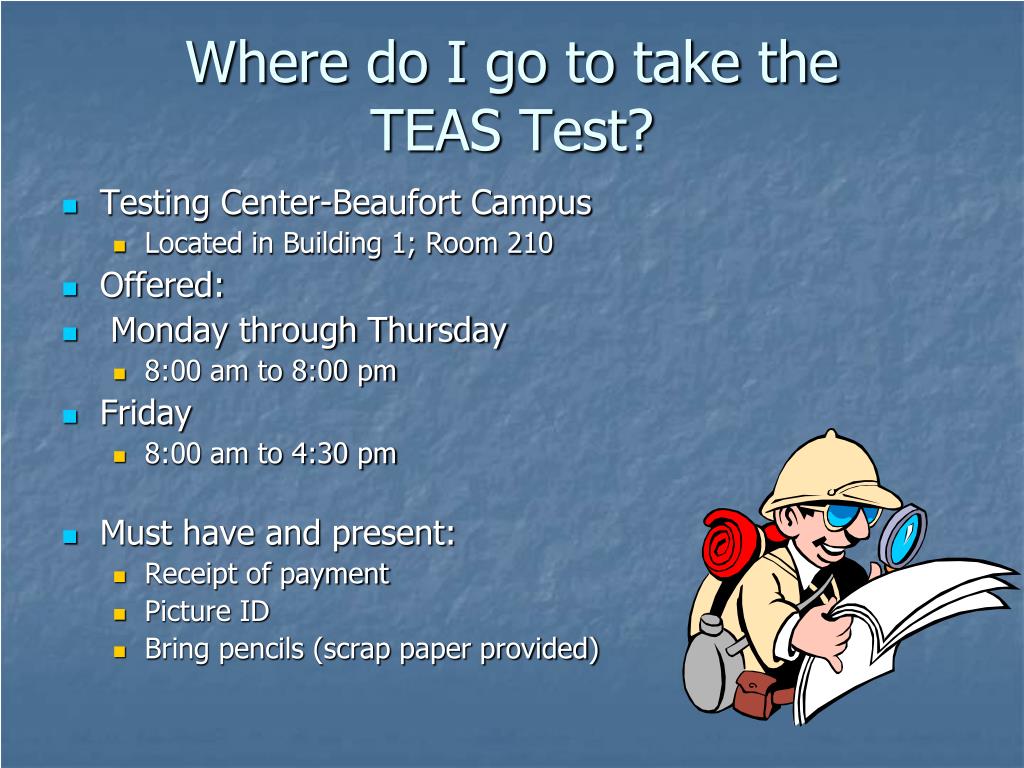 Where do I go to take the TEAS Test?

- Testing Center-Beaufort Campus
  - Located in Building 1; Room 210
- Offered:
- Monday through Thursday
  - 8:00 am to 8:00 pm
- Friday
  - 8:00 am to 4:30 pm

- Must have and present:
  - Receipt of payment
  - Picture ID
  - Bring pencils (scrap paper provided)